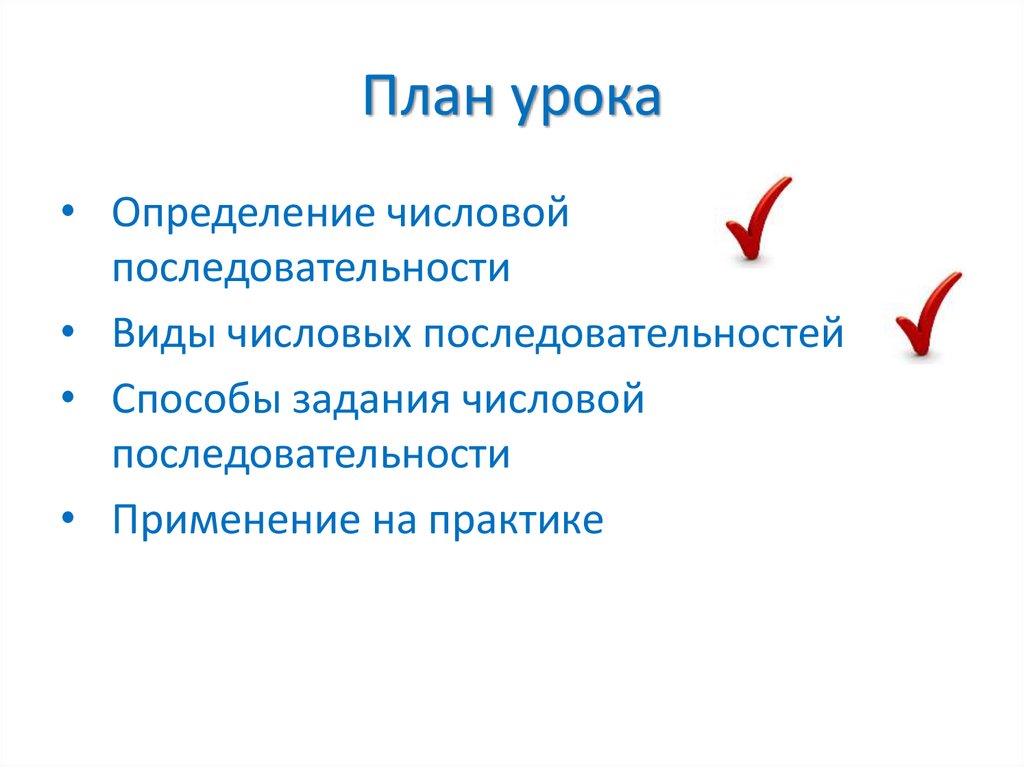 План урока

• Определение числовой последовательности
• Виды числовых последовательностей
• Способы задания числовой последовательности
• Применение на практике